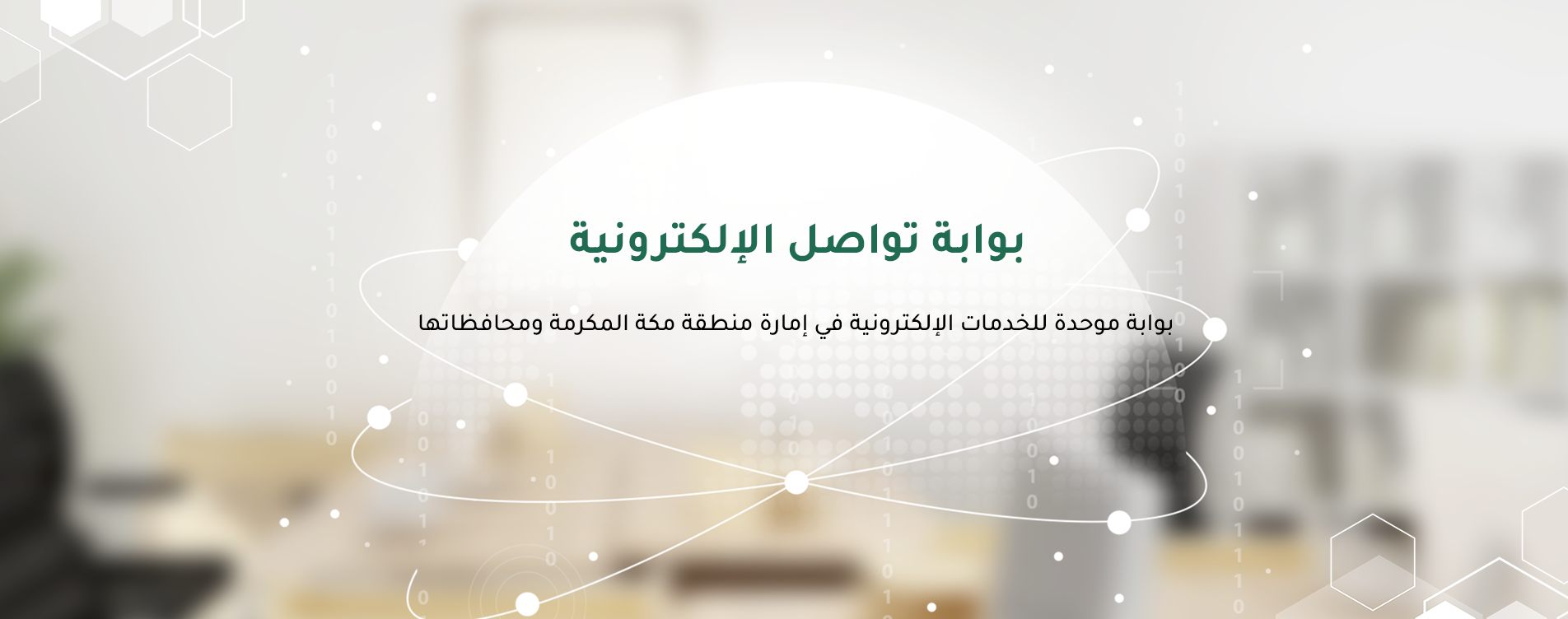 بوابة تواصل الإلكترونية

بوابة موحدة للخدمات الإلكترونية في إمارة منطقة مكة المكرمة ومحافظاتها